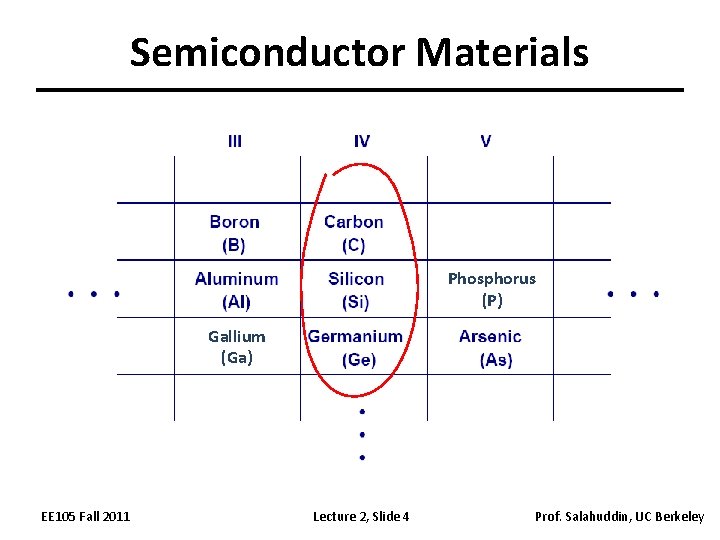 Semiconductor Materials

| III | IV | V |
|---|---|---|
| Boron (B) | Carbon (C) | |
| Aluminum (Al) | Silicon (Si) | Phosphorus (P) |
| Gallium (Ga) | Germanium (Ge) | Arsenic (As) |

• • •

• • •

•
•
•

EE105 Fall 2011

Lecture 2, Slide 4

Prof. Salahuddin, UC Berkeley